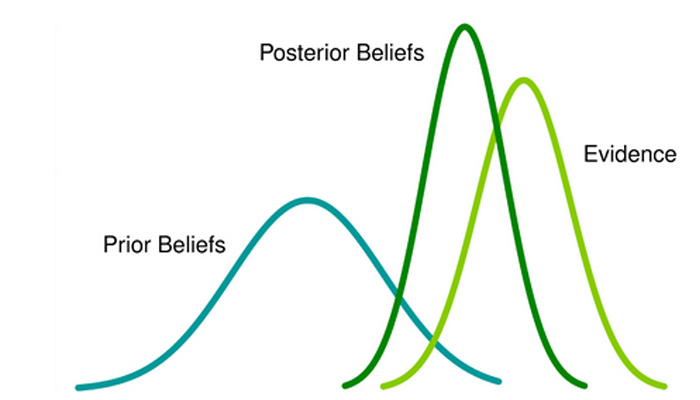 Posterior Beliefs
Evidence
Prior Beliefs